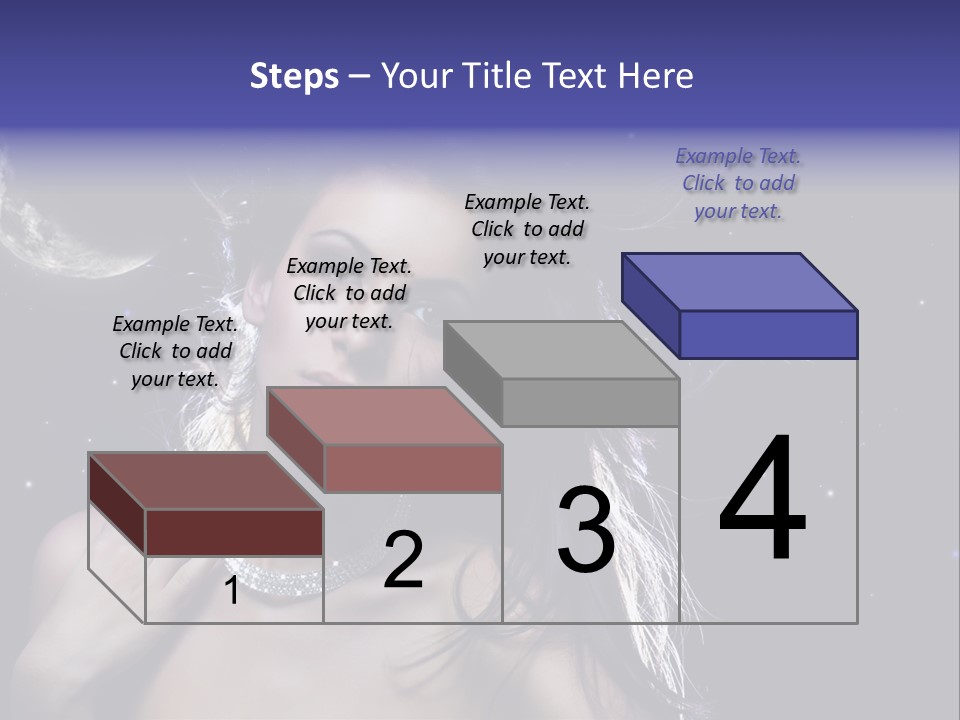 Steps – Your Title Text Here

Example Text. Click to add your text.

Example Text. Click to add your text.

Example Text. Click to add your text.

Example Text. Click to add your text.

1

2

3

4